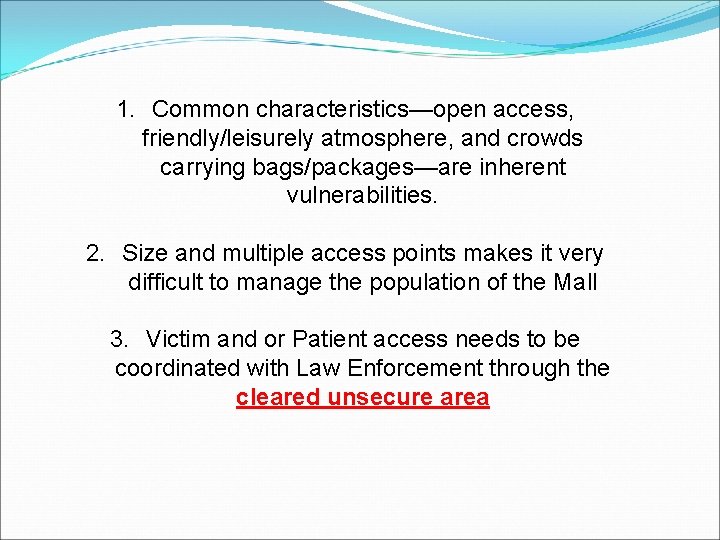 1. Common characteristics—open access, friendly/leisurely atmosphere, and crowds carrying bags/packages—are inherent vulnerabilities.

2. Size and multiple access points makes it very difficult to manage the population of the Mall

3. Victim and or Patient access needs to be coordinated with Law Enforcement through the cleared unsecure area